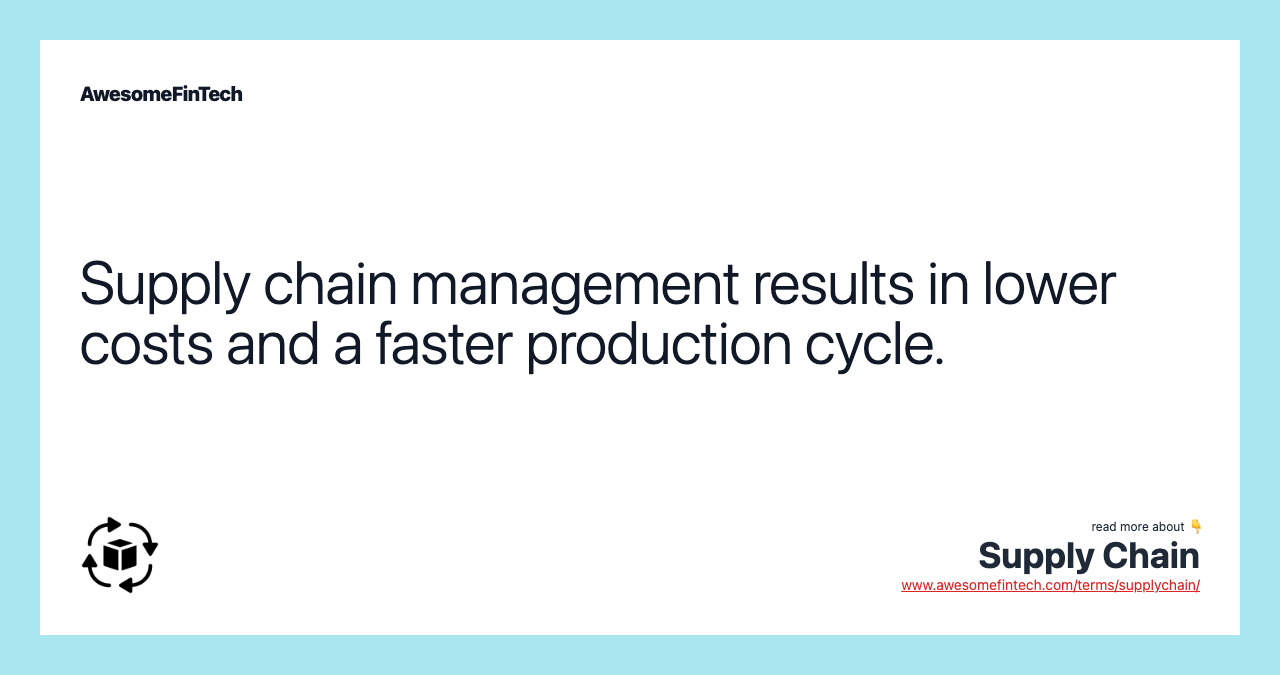 AwesomeFinTech

Supply chain management results in lower costs and a faster production cycle.

read more about 👇
Supply Chain
www.awesomefintech.com/terms/supplychain/